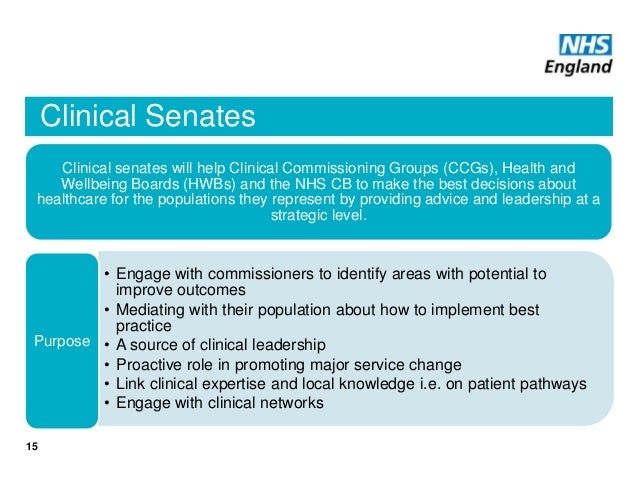 NHS
England

Clinical Senates

Clinical senates will help Clinical Commissioning Groups (CCGs), Health and Wellbeing Boards (HWBs) and the NHS CB to make the best decisions about healthcare for the populations they represent by providing advice and leadership at a strategic level.

Purpose

• Engage with commissioners to identify areas with potential to improve outcomes
• Mediating with their population about how to implement best practice
• A source of clinical leadership
• Proactive role in promoting major service change
• Link clinical expertise and local knowledge i.e. on patient pathways
• Engage with clinical networks

15